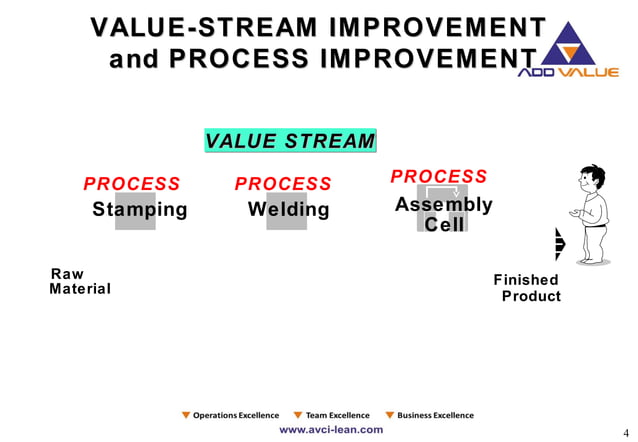 VALUE-STREAM IMPROVEMENT and PROCESS IMPROVEMENT

ADD VALUE

VALUE STREAM

PROCESS
Stamping

PROCESS
Welding

PROCESS
Assembly Cell

Raw Material

Finished Product

Operations Excellence   Team Excellence   Business Excellence

www.avci-lean.com

4